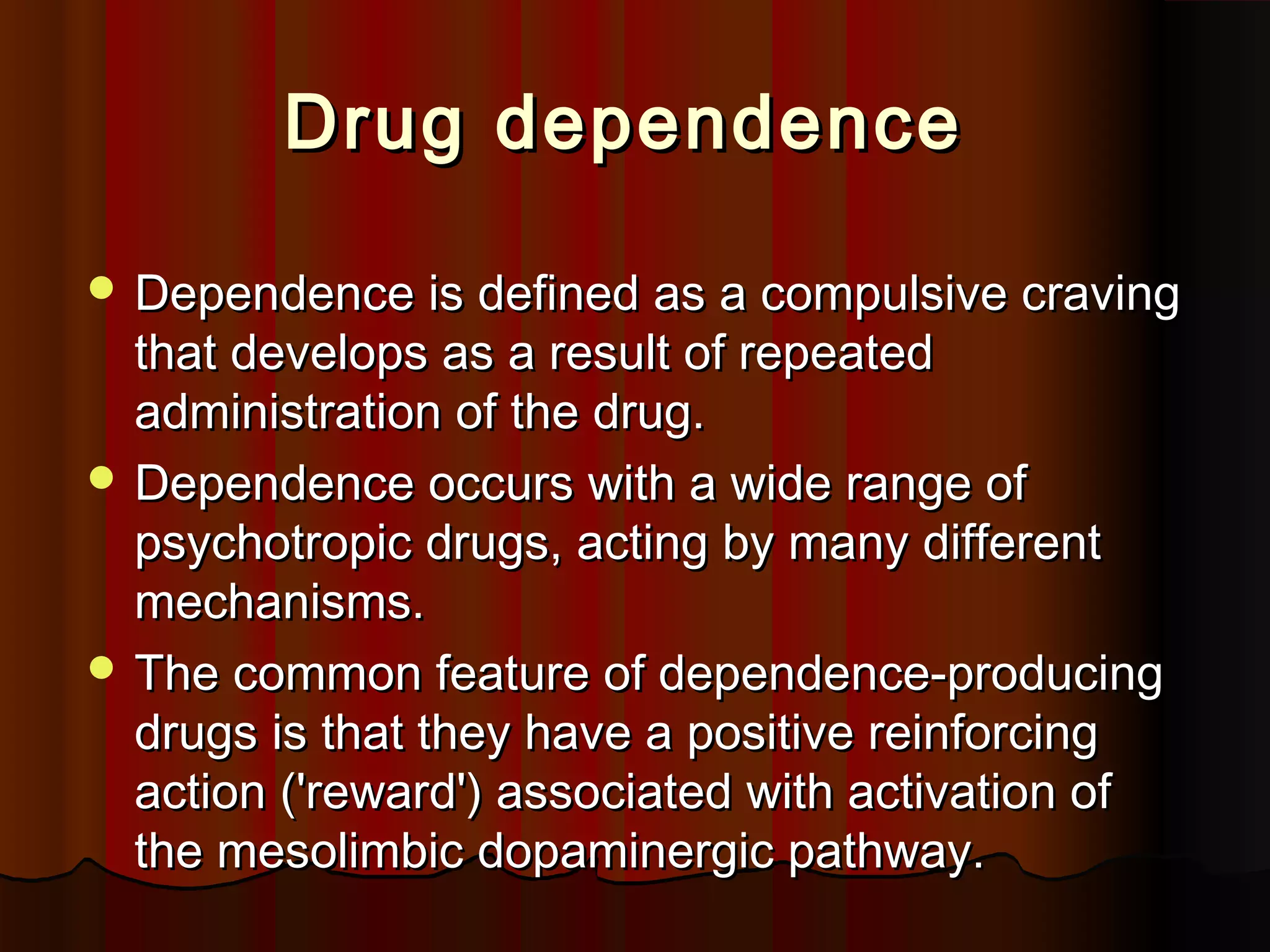 Drug dependence

- Dependence is defined as a compulsive craving that develops as a result of repeated administration of the drug.
- Dependence occurs with a wide range of psychotropic drugs, acting by many different mechanisms.
- The common feature of dependence-producing drugs is that they have a positive reinforcing action ('reward') associated with activation of the mesolimbic dopaminergic pathway.